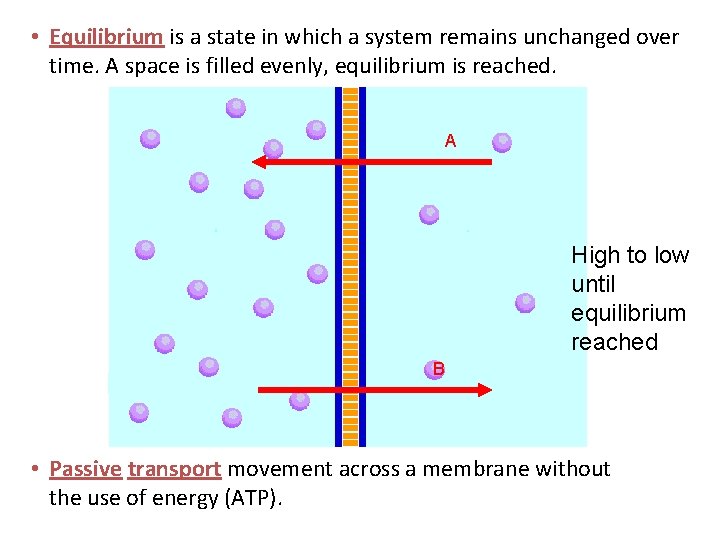 • Equilibrium is a state in which a system remains unchanged over time. A space is filled evenly, equilibrium is reached.

A

High to low until equilibrium reached

B

• Passive transport movement across a membrane without the use of energy (ATP).